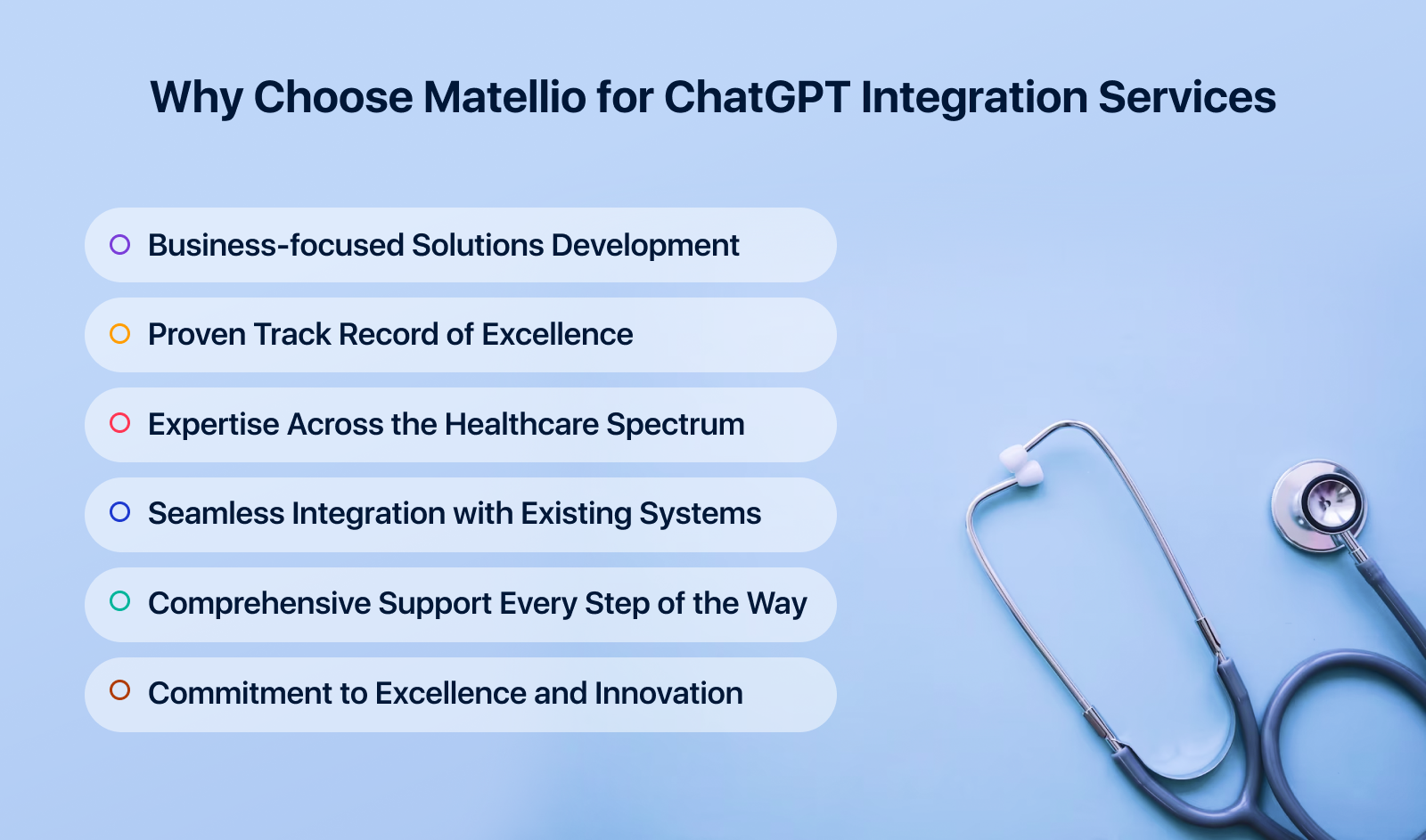 Why Choose Matellio for ChatGPT Integration Services

Business-focused Solutions Development

Proven Track Record of Excellence

Expertise Across the Healthcare Spectrum

Seamless Integration with Existing Systems

Comprehensive Support Every Step of the Way

Commitment to Excellence and Innovation